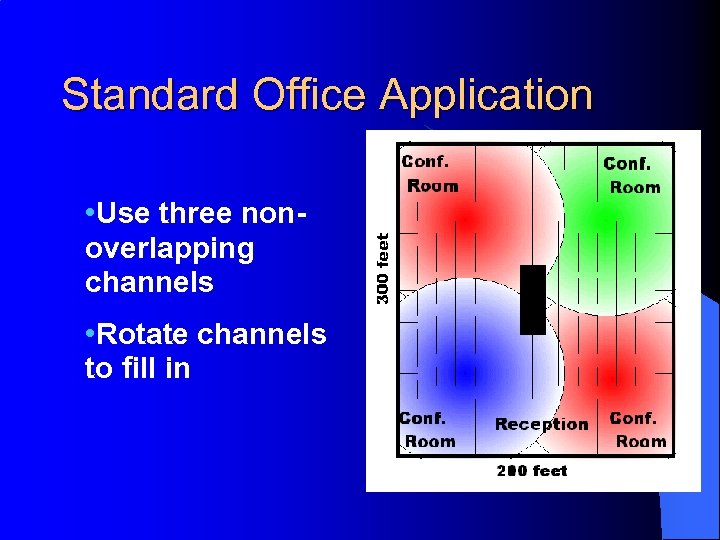 Standard Office Application

•Use three non-overlapping channels

•Rotate channels to fill in

Conf. Room

Conf. Room

300 feet

Conf. Room

Reception

Conf. Room

200 feet